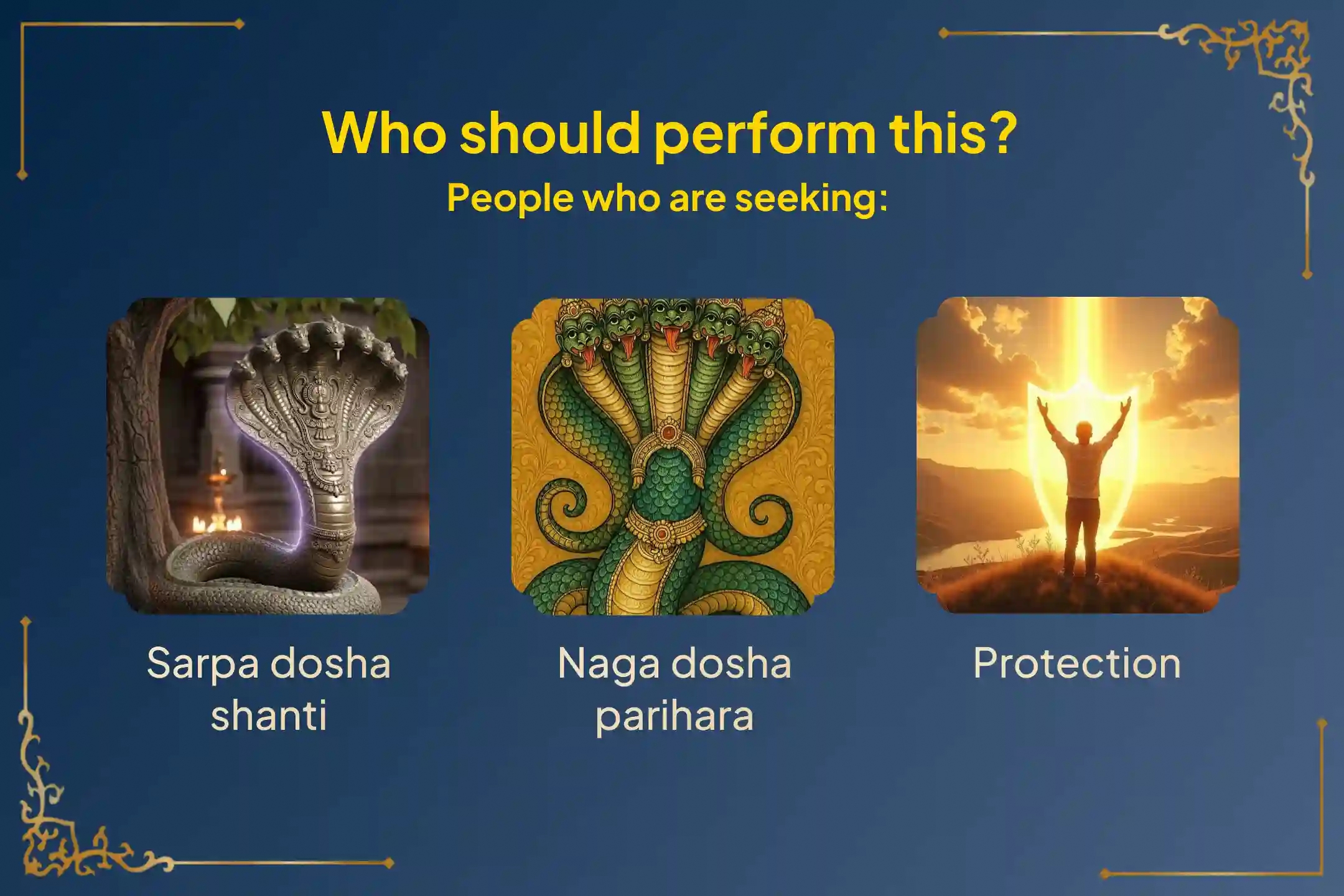 Who should perform this?
People who are seeking:

Sarpa dosha shanti

Naga dosha parihara

Protection